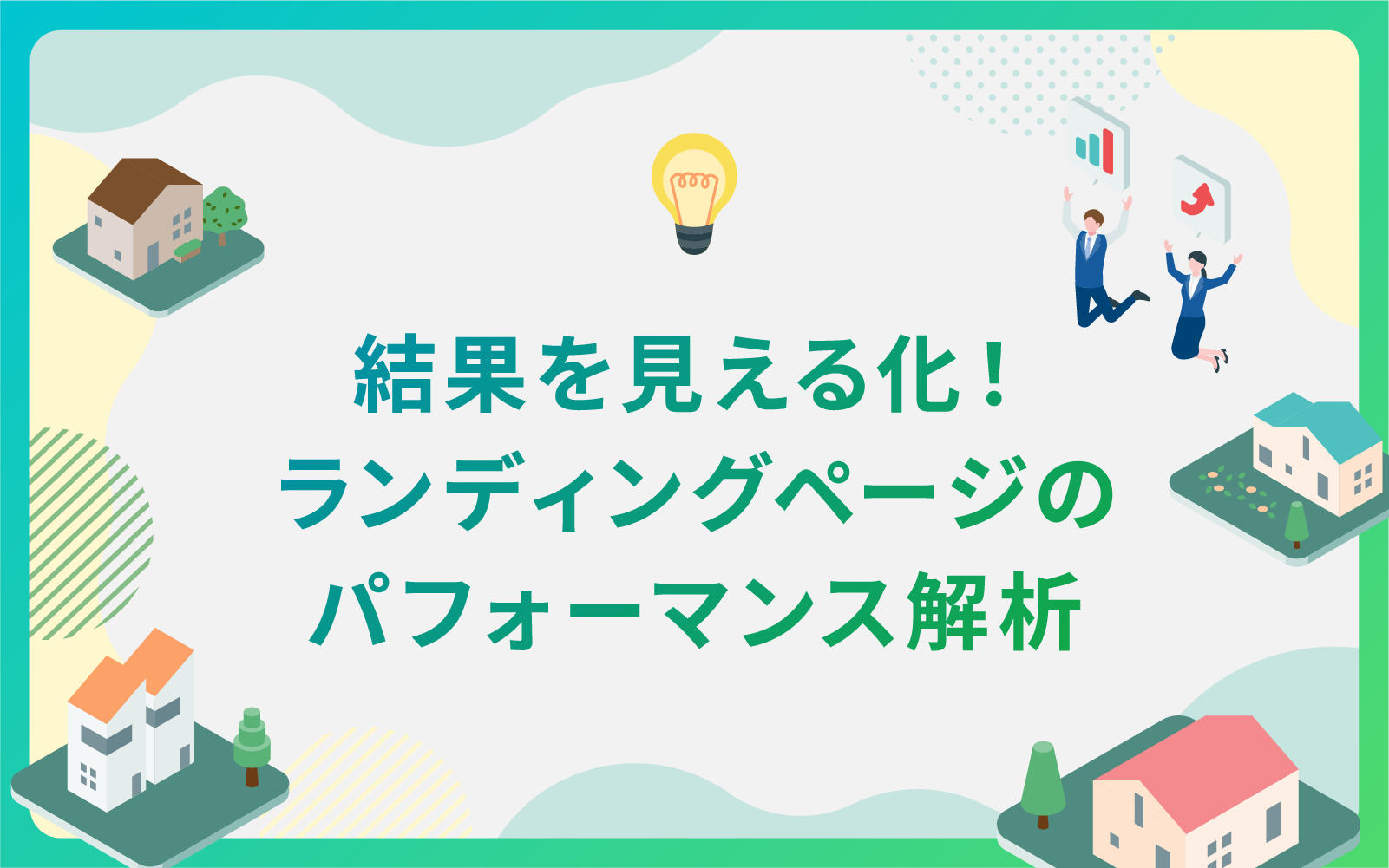 結果を見える化！
ランディングページの
パフォーマンス解析